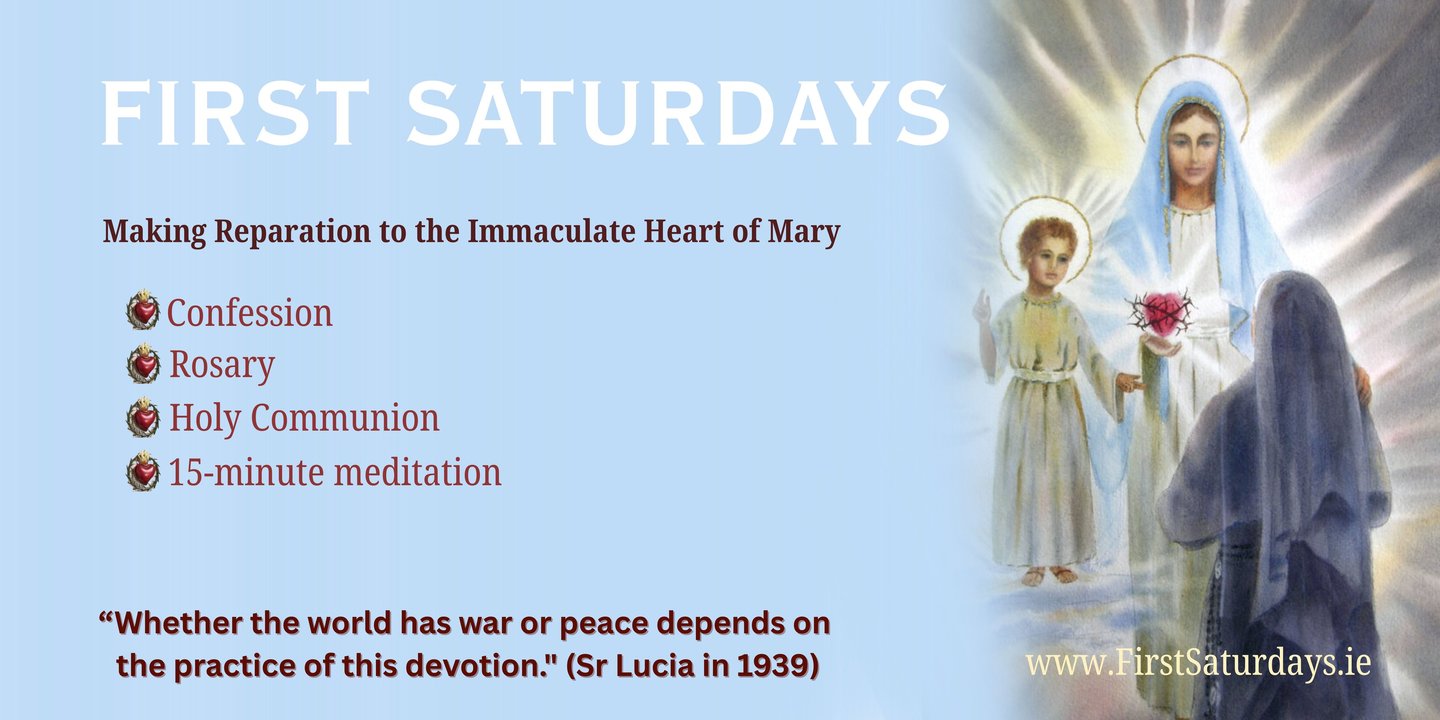 FIRST SATURDAYS

Making Reparation to the Immaculate Heart of Mary

Confession
Rosary
Holy Communion
15-minute meditation

“Whether the world has war or peace depends on the practice of this devotion." (Sr Lucia in 1939)

www.FirstSaturdays.ie